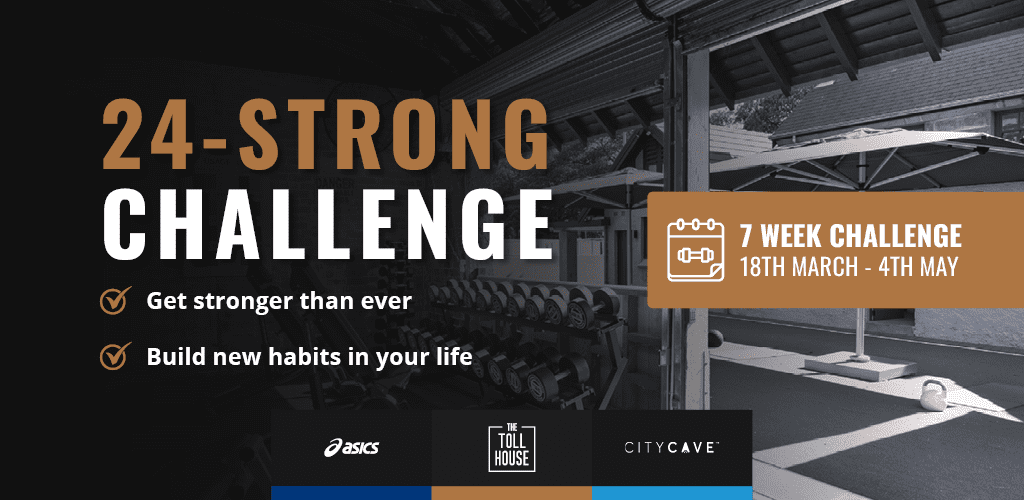 24-STRONG
CHALLENGE

Get stronger than ever

Build new habits in your life

7 WEEK CHALLENGE
18TH MARCH - 4TH MAY

asics

THE
TOLL
HOUSE

CITYCAVE